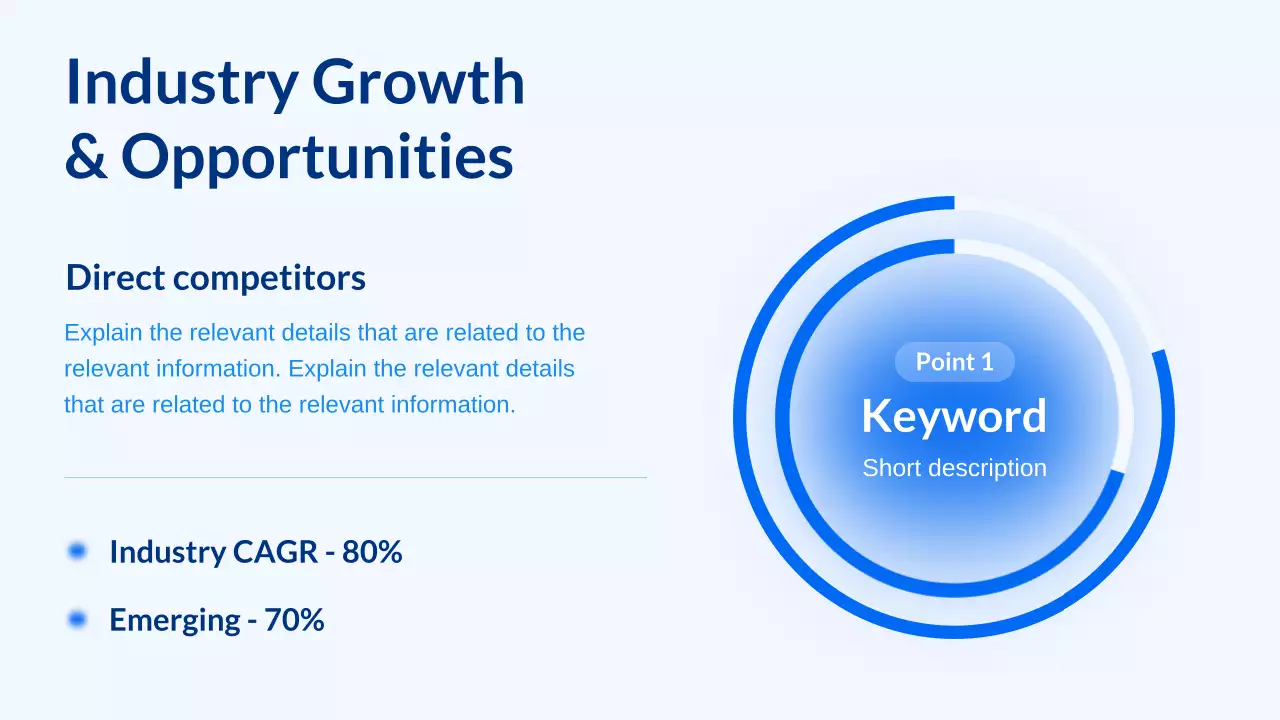 Industry Growth & Opportunities

Direct competitors

Explain the relevant details that are related to the relevant information. Explain the relevant details that are related to the relevant information.

Industry CAGR - 80%

Emerging - 70%

Point 1

Keyword

Short description